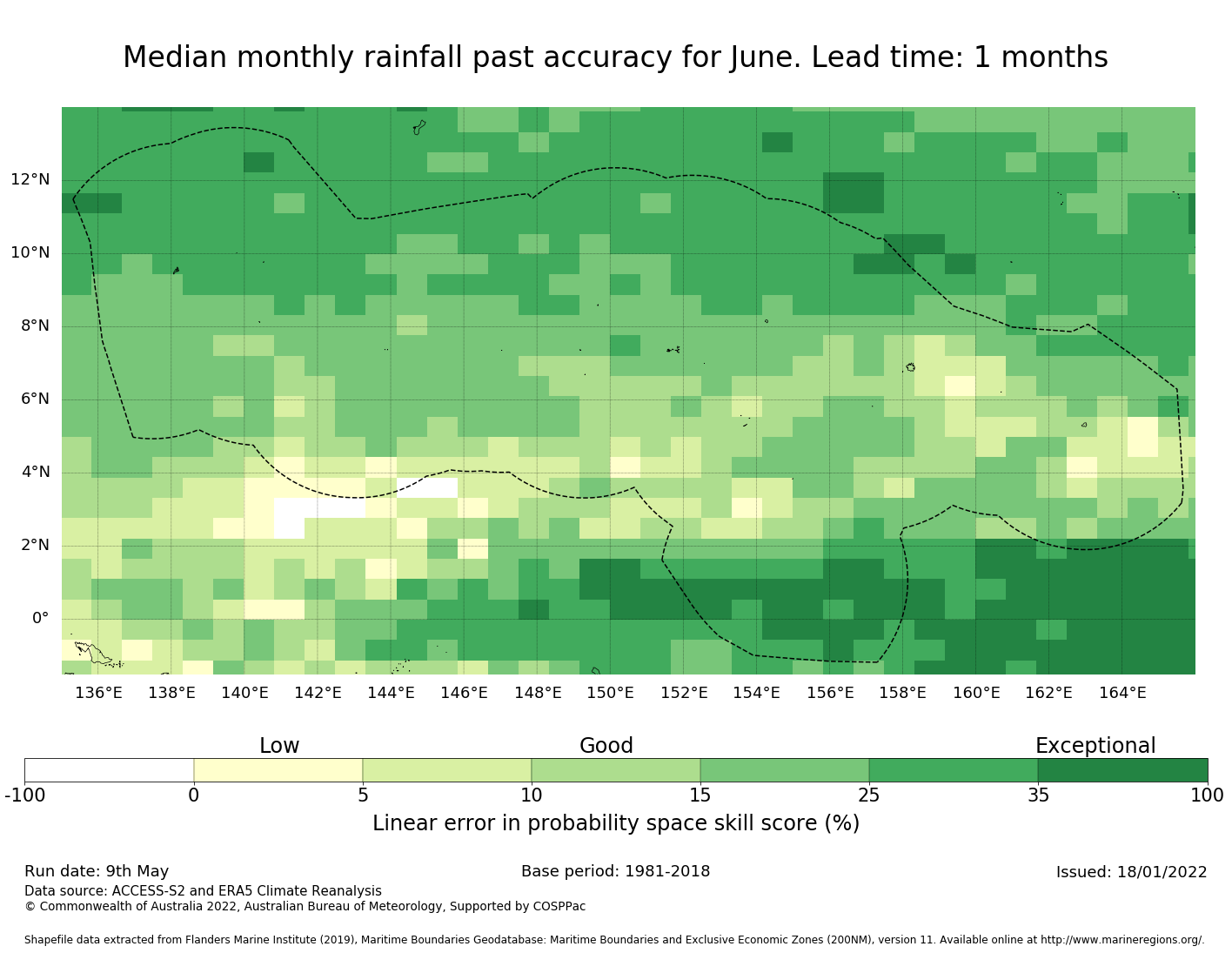 Median monthly rainfall past accuracy for June. Lead time: 1 months

12°N
10°N
8°N
6°N
4°N
2°N
0°

136°E 138°E 140°E 142°E 144°E 146°E 148°E 150°E 152°E 154°E 156°E 158°E 160°E 162°E 164°E

Low Good Exceptional

-100 0 5 10 15 25 35 100

Linear error in probability space skill score (%)

Run date: 9th May
Base period: 1981-2018
Issued: 18/01/2022
Data source: ACCESS-S2 and ERA5 Climate Reanalysis
© Commonwealth of Australia 2022, Australian Bureau of Meteorology, Supported by COSPPac

Shapefile data extracted from Flanders Marine Institute (2019), Maritime Boundaries Geodatabase: Maritime Boundaries and Exclusive Economic Zones (200NM), version 11. Available online at http://www.marineregions.org/.